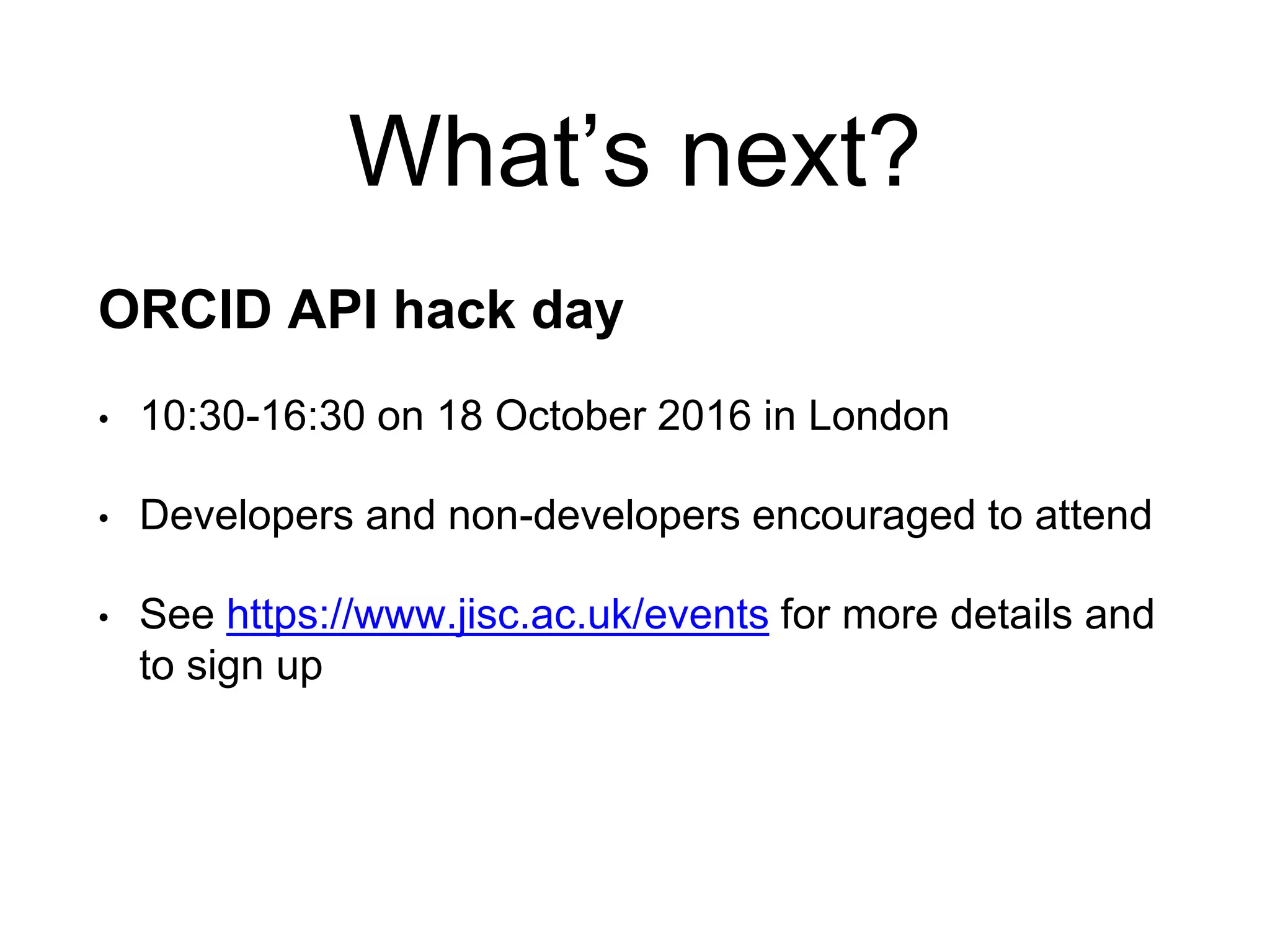 What’s next?

ORCID API hack day

• 10:30-16:30 on 18 October 2016 in London

• Developers and non-developers encouraged to attend

• See https://www.jisc.ac.uk/events for more details and to sign up